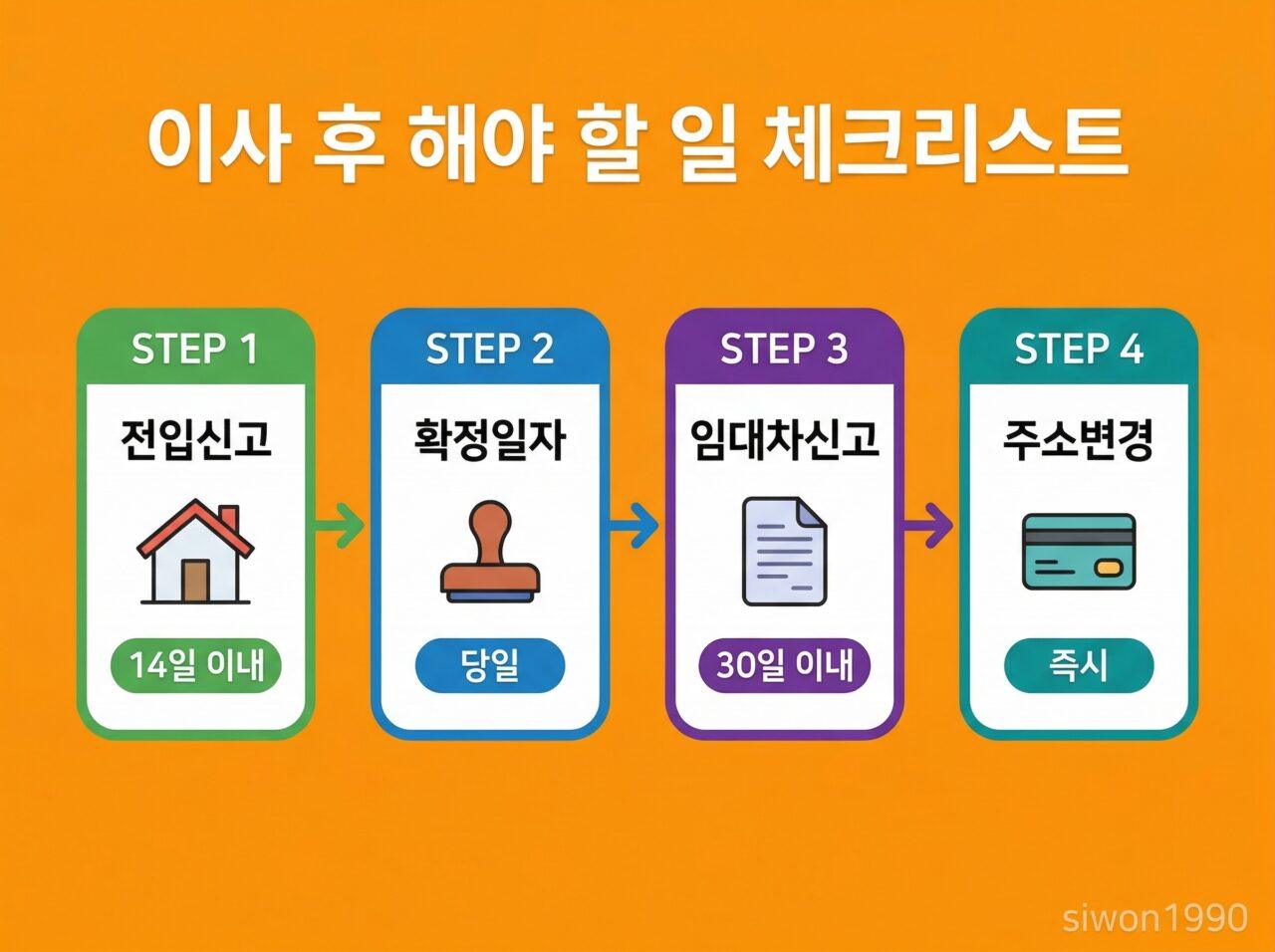 이사 후 해야 할 일 체크리스트

STEP 1
전입신고
14일 이내

STEP 2
확정일자
당일

STEP 3
임대차신고
30일 이내

STEP 4
주소변경
즉시

siwon1990